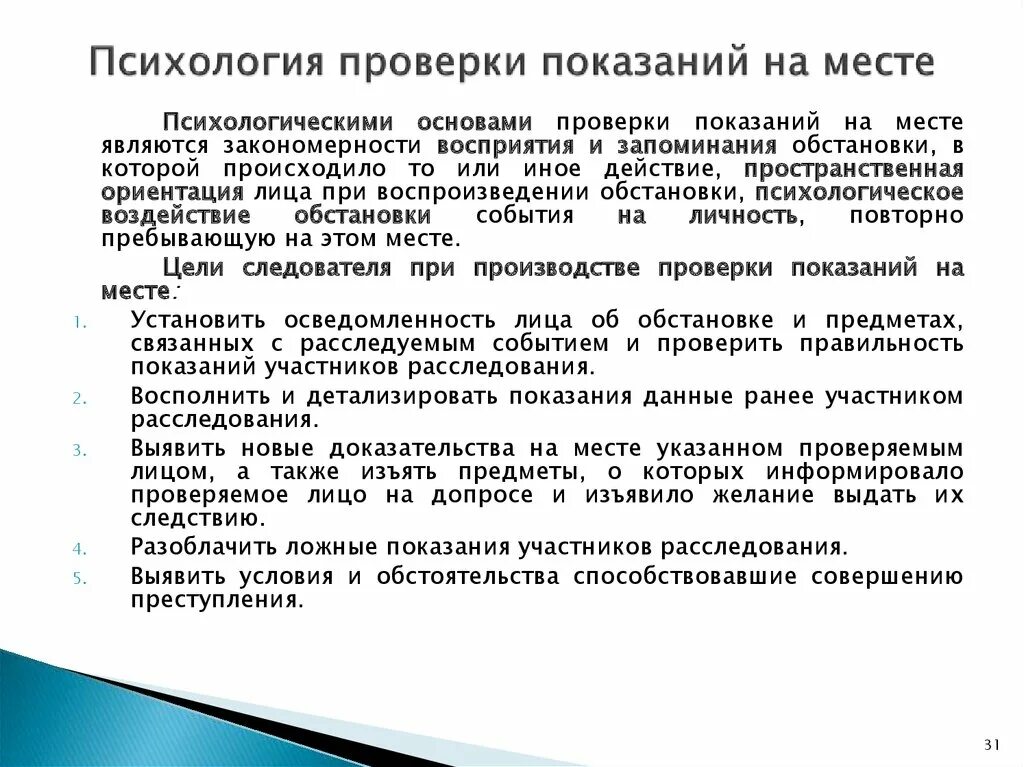 Психология проверки показаний на месте

Психологическими основами проверки показаний на месте являются закономерности восприятия и запоминания обстановки, в которой происходило то или иное действие, пространственная ориентация лица при воспроизведении обстановки, психологическое воздействие обстановки события на личность, повторно пребывающую на этом месте.

Цели следователя при производстве проверки показаний на месте:

1. Установить осведомленность лица об обстановке и предметах, связанных с расследуемым событием и проверить правильность показаний участников расследования.
2. Восполнить и детализировать показания данные ранее участником расследования.
3. Выявить новые доказательства на месте указанном проверяемым лицом, а также изъять предметы, о которых информировало проверяемое лицо на допросе и изъявило желание выдать их следствию.
4. Разоблачить ложные показания участников расследования.
5. Выявить условия и обстоятельства способствовавшие совершению преступления.

31